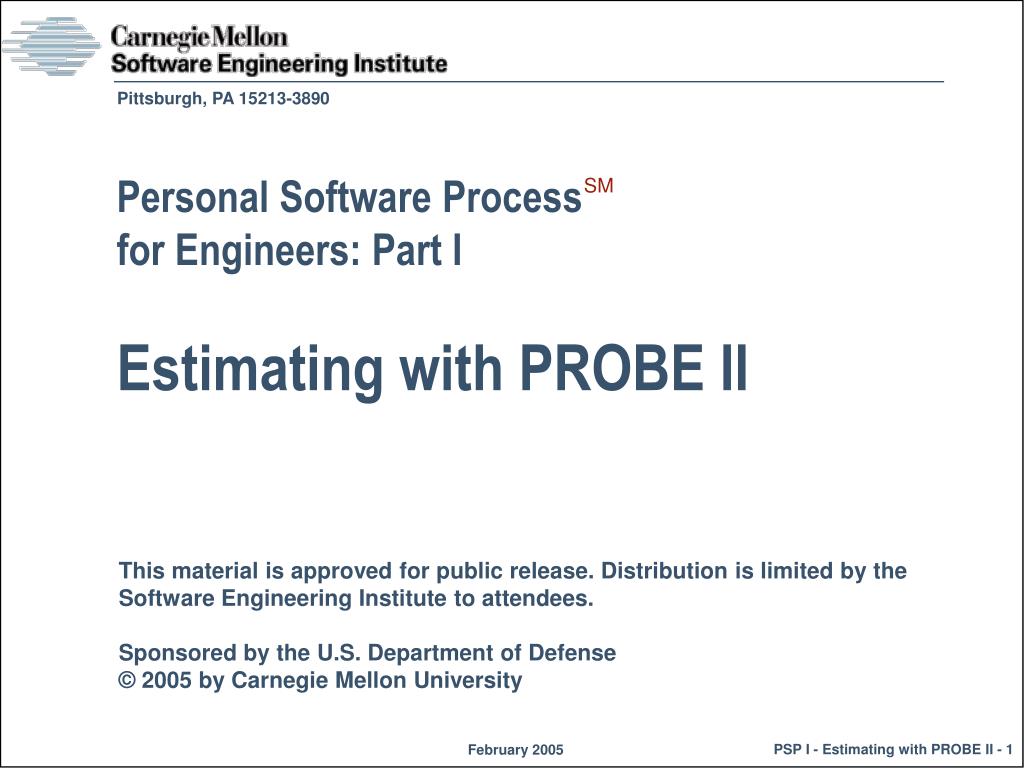 Carnegie Mellon
Software Engineering Institute

Pittsburgh, PA 15213-3890

Personal Software Process$^{SM}$
for Engineers: Part I

Estimating with PROBE II

This material is approved for public release. Distribution is limited by the Software Engineering Institute to attendees.

Sponsored by the U.S. Department of Defense
© 2005 by Carnegie Mellon University

February 2005

PSP I - Estimating with PROBE II - 1